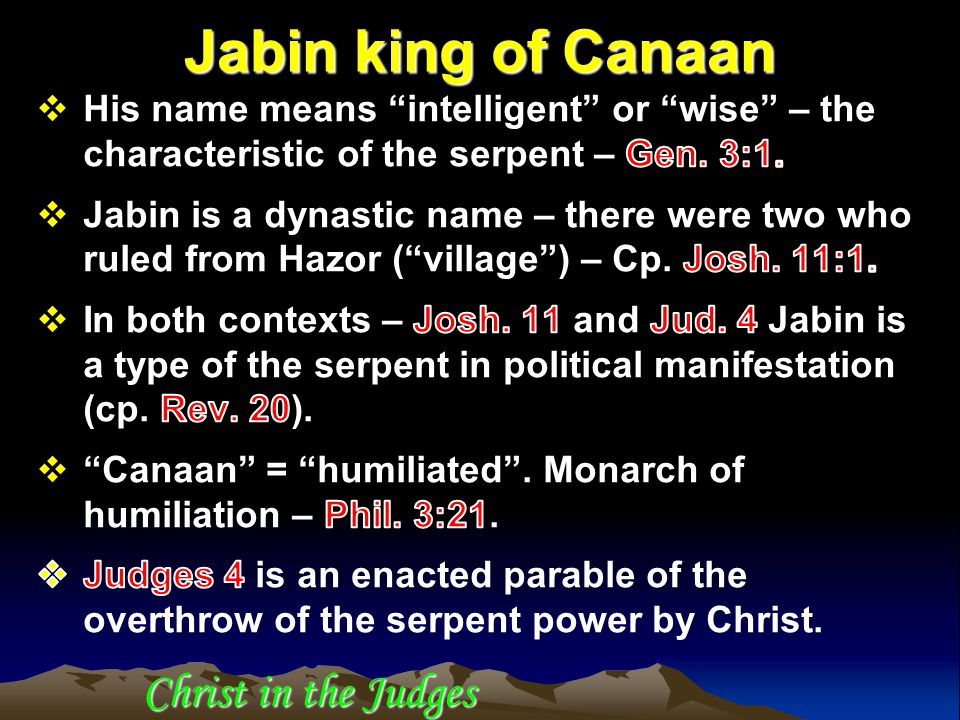 Jabin king of Canaan

❖ His name means “intelligent” or “wise” – the characteristic of the serpent – Gen. 3:1.

❖ Jabin is a dynastic name – there were two who ruled from Hazor (“village”) – Cp. Josh. 11:1.

❖ In both contexts – Josh. 11 and Jud. 4 Jabin is a type of the serpent in political manifestation (cp. Rev. 20).

❖ “Canaan” = “humiliated”. Monarch of humiliation – Phil. 3:21.

❖ Judges 4 is an enacted parable of the overthrow of the serpent power by Christ.

Christ in the Judges